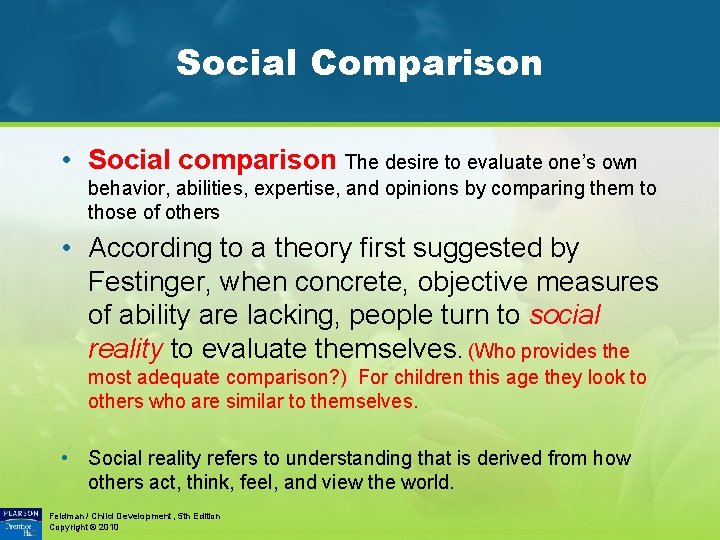 Social Comparison

• Social comparison The desire to evaluate one's own behavior, abilities, expertise, and opinions by comparing them to those of others

• According to a theory first suggested by Festinger, when concrete, objective measures of ability are lacking, people turn to social reality to evaluate themselves. (Who provides the most adequate comparison?) For children this age they look to others who are similar to themselves.

• Social reality refers to understanding that is derived from how others act, think, feel, and view the world.

PEARSON Prentice Hall

Feldman / Child Development, 5th Edition
Copyright © 2010